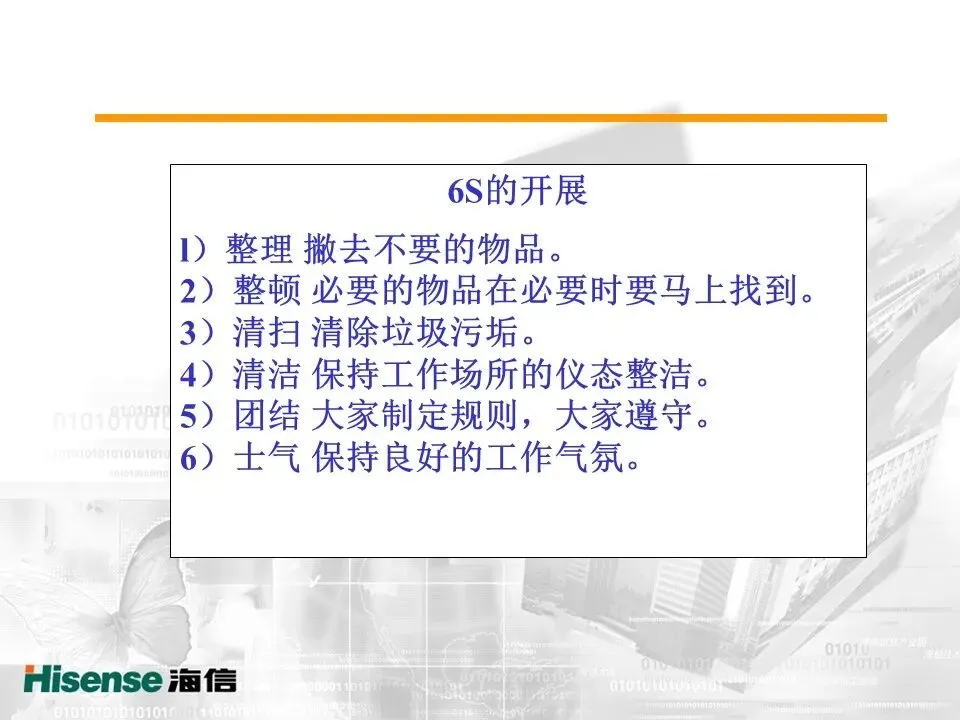 6S的开展

l）整理 撤去不要的物品。
2）整顿 必要的物品在必要时要马上找到。
3）清扫 清除垃圾污垢。
4）清洁 保持工作场所的仪态整洁。
5）团结 大家制定规则，大家遵守。
6）士气 保持良好的工作气氛。

Hisense 海信